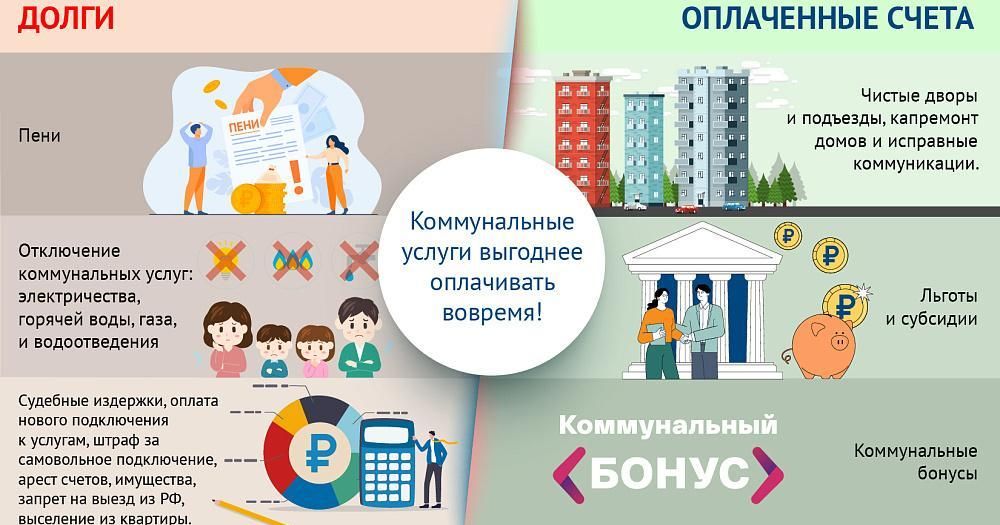 ДОЛГИ

Пени

ПЕНИ

Отключение коммунальных услуг: электричества, горячей воды, газа, и водоотведения

Судебные издержки, оплата нового подключения к услугам, штраф за самовольное подключение, арест счетов, имущества, запрет на выезд из РФ, выселение из квартиры.

Коммунальные услуги выгоднее оплачивать вовремя!

ОПЛАЧЕННЫЕ СЧЕТА

Чистые дворы и подъезды, капремонт домов и исправные коммуникации.

Льготы и субсидии

Коммунальный
БОНУС

Коммунальные бонусы